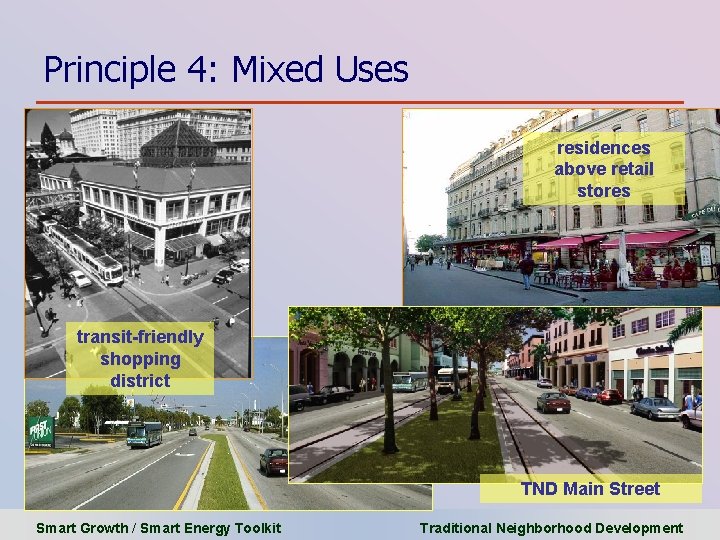 Principle 4: Mixed Uses

residences above retail stores

transit-friendly shopping district

TND Main Street

Smart Growth / Smart Energy Toolkit

Traditional Neighborhood Development